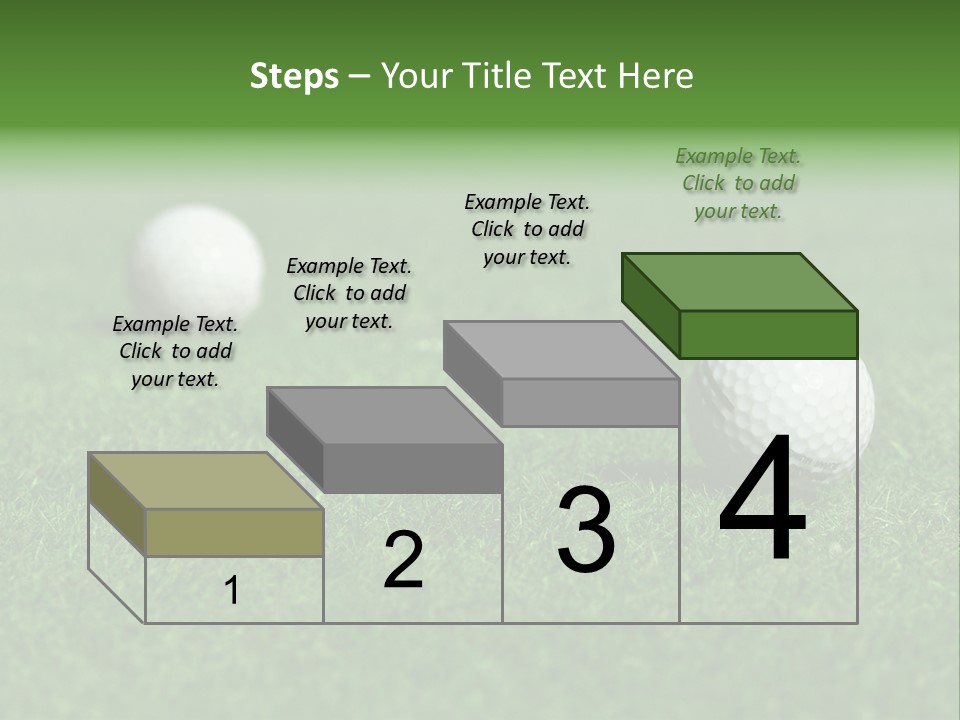 Steps – Your Title Text Here

Example Text. Click to add your text.

Example Text. Click to add your text.

Example Text. Click to add your text.

Example Text. Click to add your text.

1

2

3

4